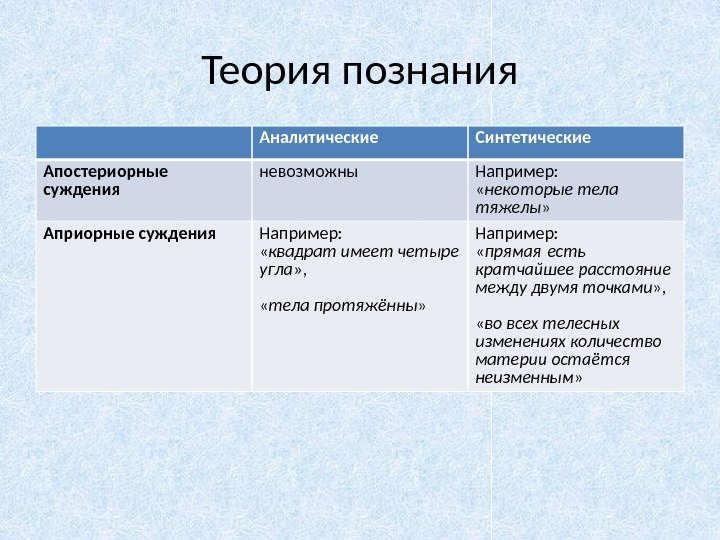 Теория познания

| | Аналитические | Синтетические |
|---|---|---|
| Апостериорные суждения | невозможны | Например: «некоторые тела тяжелы» |
| Априорные суждения | Например: «квадрат имеет четыре угла», «тела протяжённы» | Например: «прямая есть кратчайшее расстояние между двумя точками», «во всех телесных изменениях количество материи остаётся неизменным» |